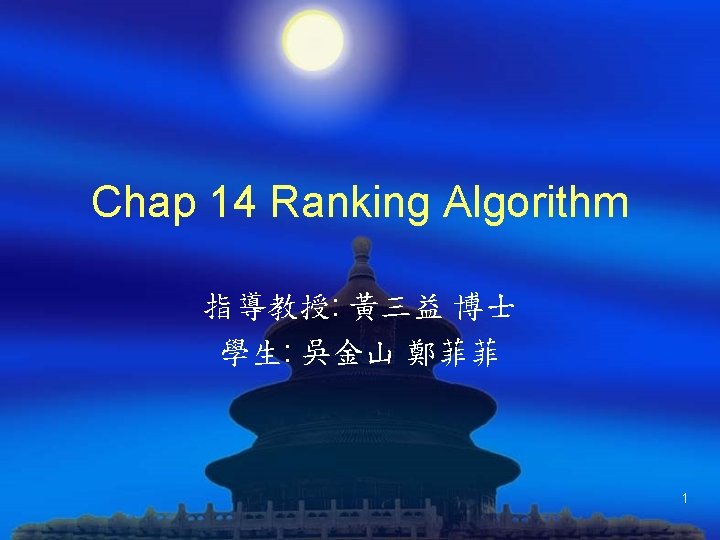 Chap 14 Ranking Algorithm

指導教授: 黃三益 博士
學生: 吳金山 鄭菲菲

1